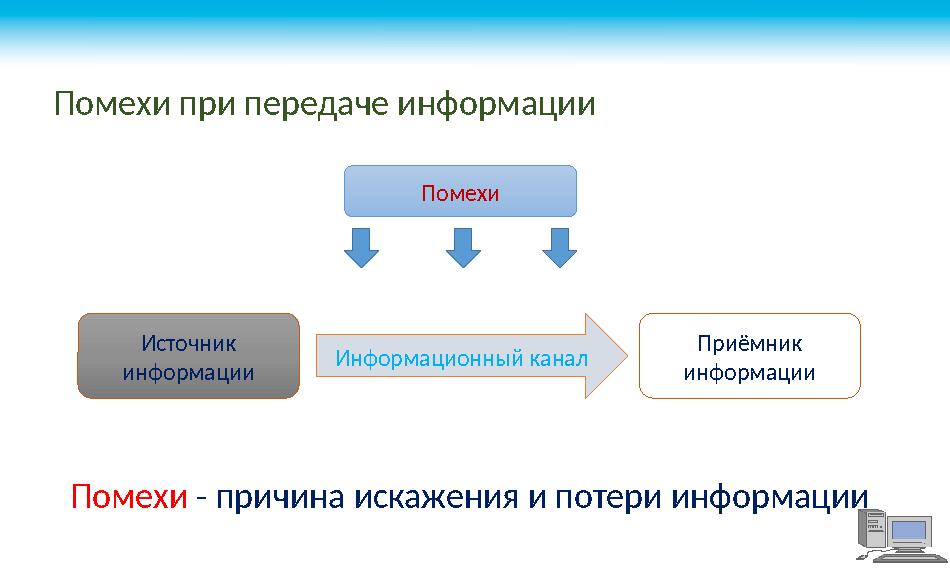 Помехи при передаче информации

Помехи

Источник информации

Информационный канал

Приёмник информации

Помехи - причина искажения и потери информации